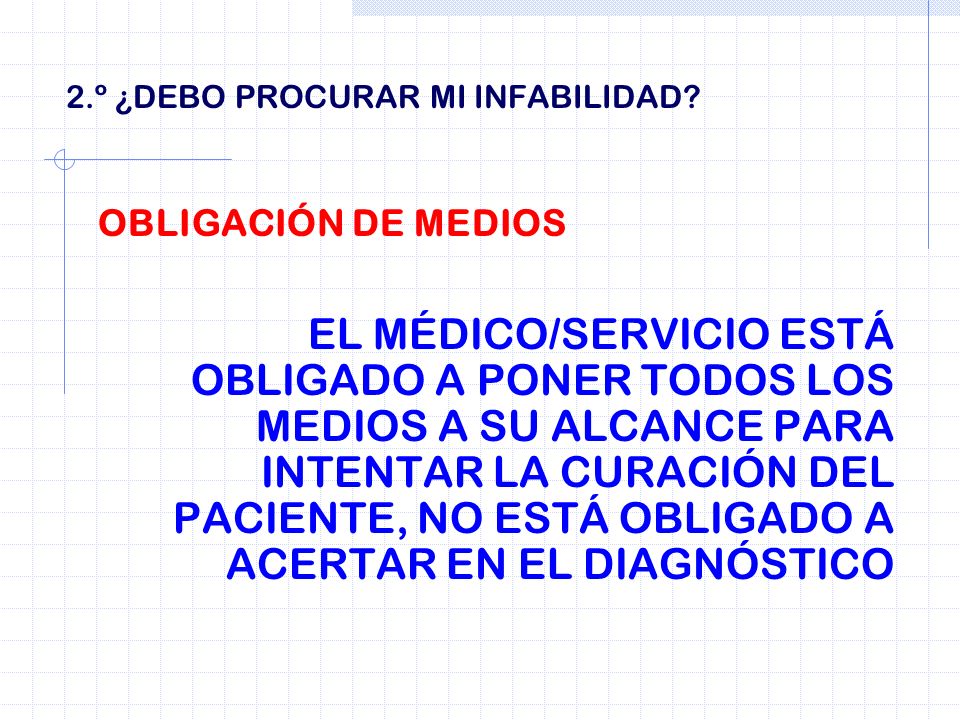 2.º ¿DEBO PROCURAR MI INFABILIDAD?

OBLIGACIÓN DE MEDIOS

EL MÉDICO/SERVICIO ESTÁ OBLIGADO A PONER TODOS LOS MEDIOS A SU ALCANCE PARA INTENTAR LA CURACIÓN DEL PACIENTE, NO ESTÁ OBLIGADO A ACERTAR EN EL DIAGNÓSTICO